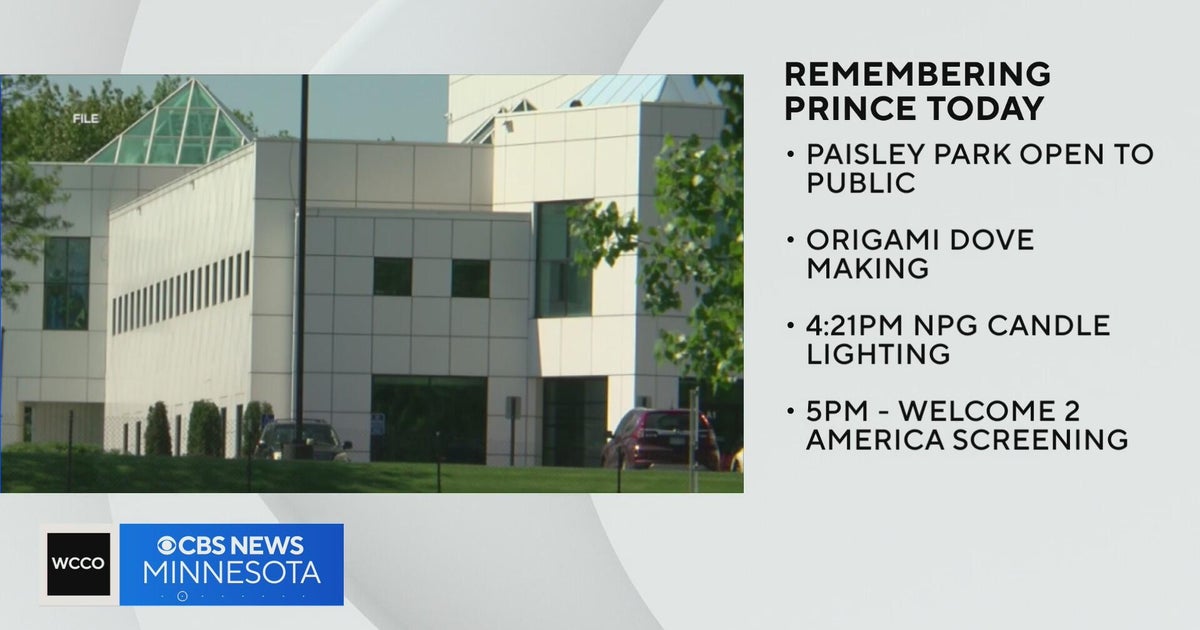 FILE

REMEMBERING PRINCE TODAY

• PAISLEY PARK OPEN TO PUBLIC

• ORIGAMI DOVE MAKING

• 4:21PM NPG CANDLE LIGHTING

• 5PM - WELCOME 2 AMERICA SCREENING

WCCO

CBS NEWS MINNESOTA